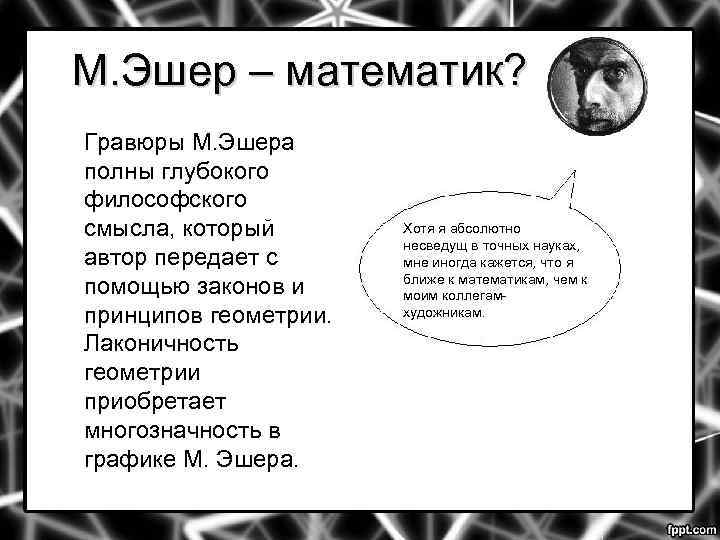 М.Эшер – математик?

Гравюры М.Эшера полны глубокого философского смысла, который автор передает с помощью законов и принципов геометрии. Лаконичность геометрии приобретает многозначность в графике М. Эшера.

Хотя я абсолютно несведущ в точных науках, мне иногда кажется, что я ближе к математикам, чем к моим коллегам-художникам.

fppt.com